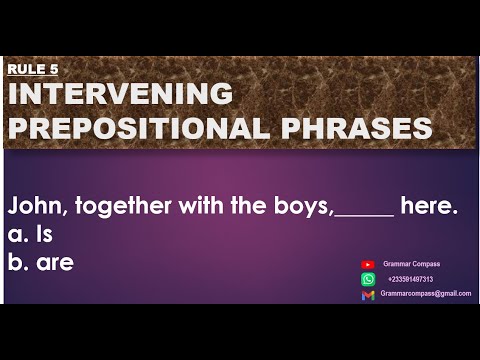 RULE 5
INTERVENING PREPOSITIONAL PHRASES

John, together with the boys,_____ here.
a. Is
b. are

Grammar Compass
+233591497313
Grammarcompass@gmail.com